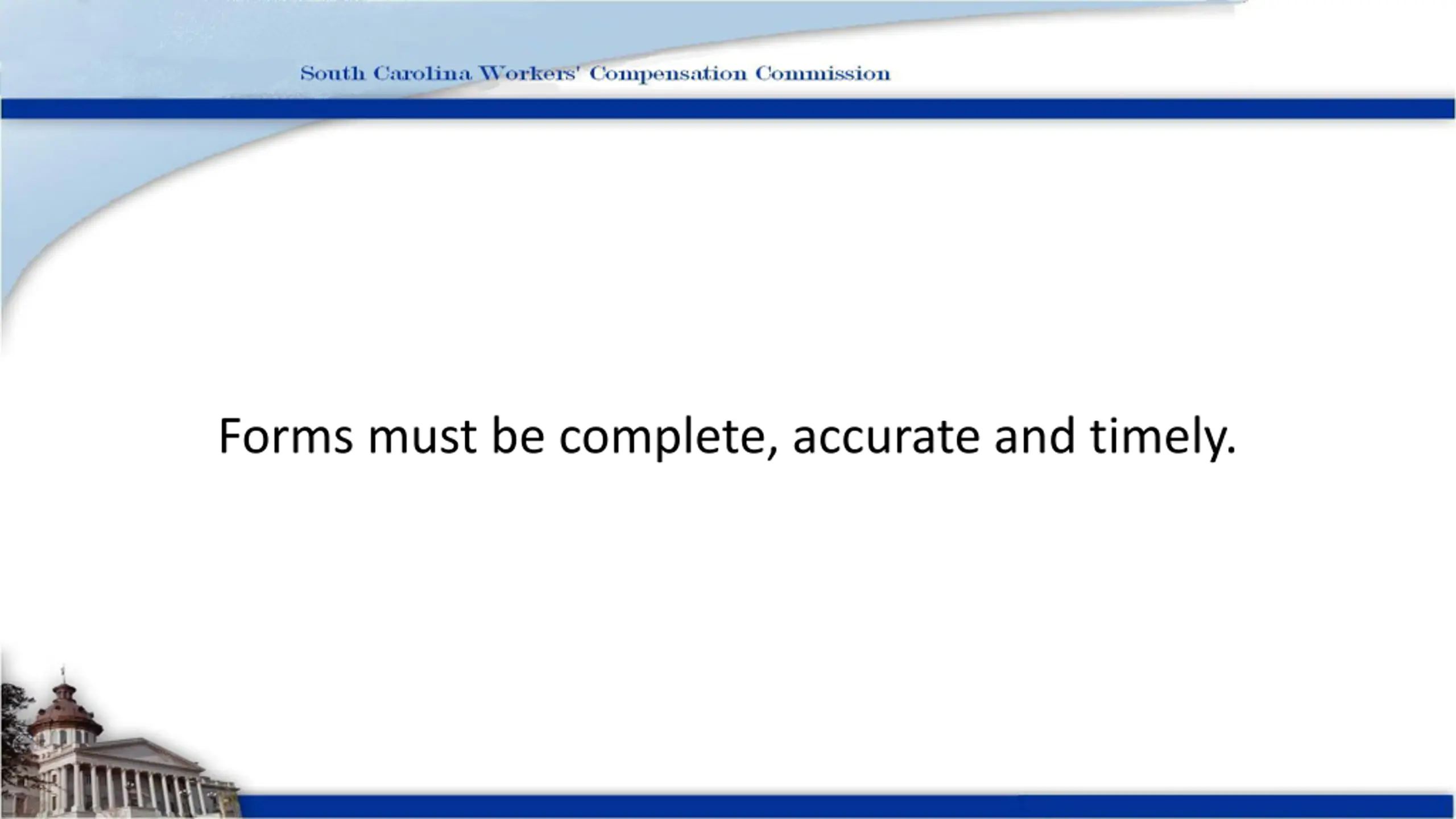 South Carolina Workers' Compensation Commission

Forms must be complete, accurate and timely.